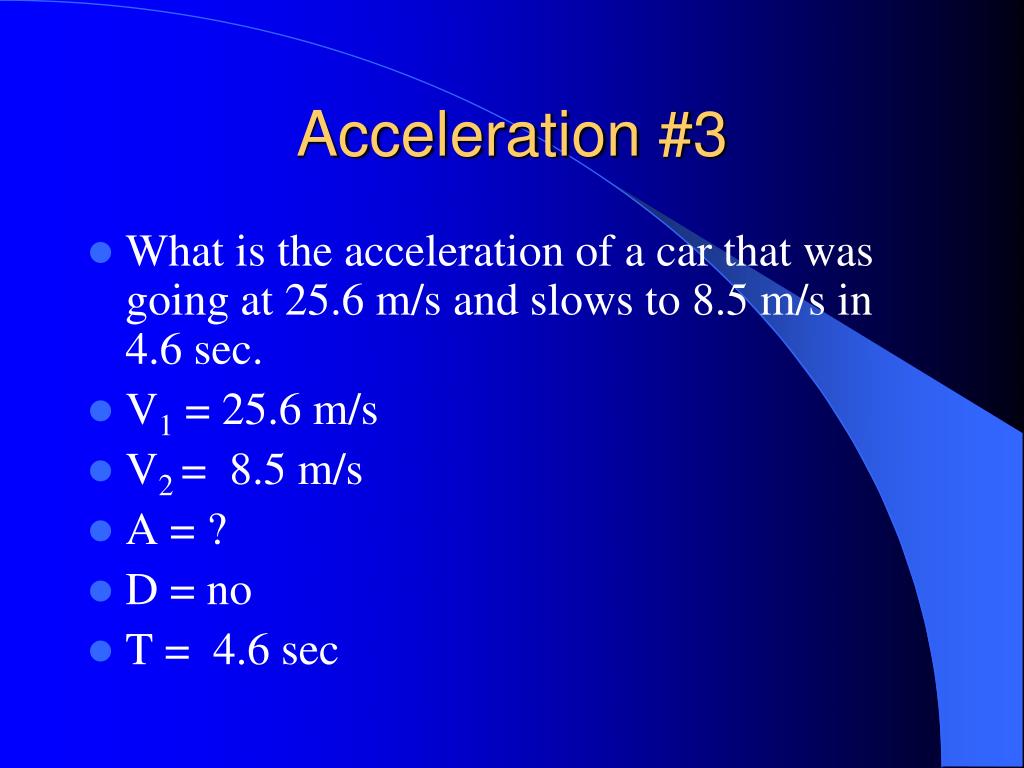 Acceleration #3

- What is the acceleration of a car that was going at 25.6 m/s and slows to 8.5 m/s in 4.6 sec.
- $V_1$ = 25.6 m/s
- $V_2$ = 8.5 m/s
- A = ?
- D = no
- T = 4.6 sec